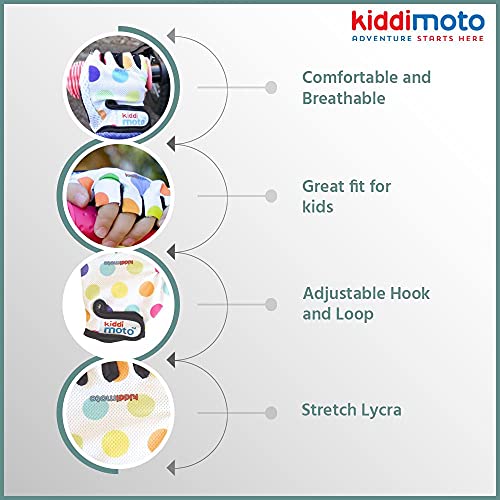 kiddimoto
ADVENTURE STARTS HERE

kiddi moto

Comfortable and Breathable

Great fit for kids

kiddimoto

kiddi moto

Adjustable Hook and Loop

kiddimoto

Stretch Lycra